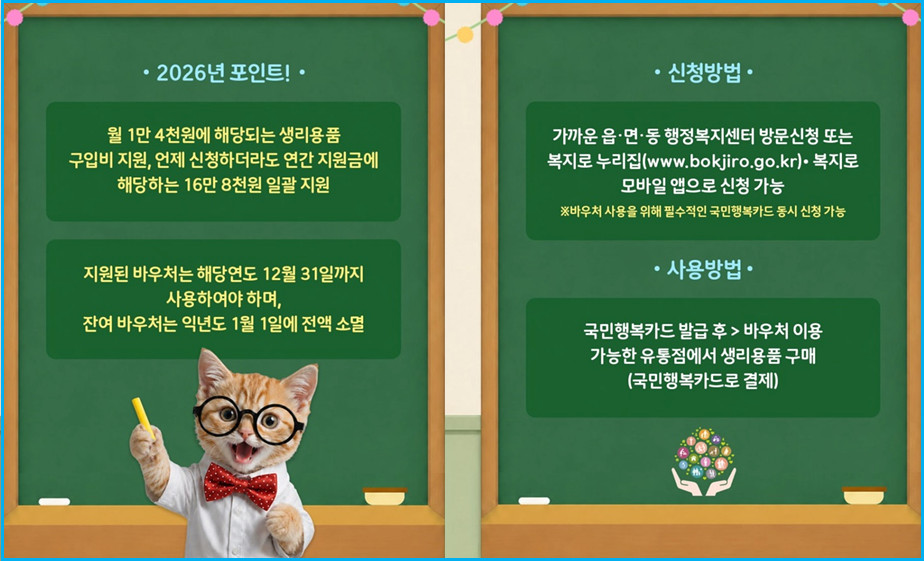 • 2026년 포인트! •

월 1만 4천원에 해당되는 생리용품 구입비 지원, 언제 신청하더라도 연간 지원금에 해당하는 16만 8천원 일괄 지원

지원된 바우처는 해당연도 12월 31일까지 사용하여야 하며, 잔여 바우처는 익년도 1월 1일에 전액 소멸

• 신청방법 •

가까운 읍·면·동 행정복지센터 방문신청 또는 복지로 누리집(www.bokjiro.go.kr)• 복지로 모바일 앱으로 신청 가능

※바우처 사용을 위해 필수적인 국민행복카드 동시 신청 가능

• 사용방법 •

국민행복카드 발급 후 > 바우처 이용 가능한 유통점에서 생리용품 구매 (국민행복카드로 결제)